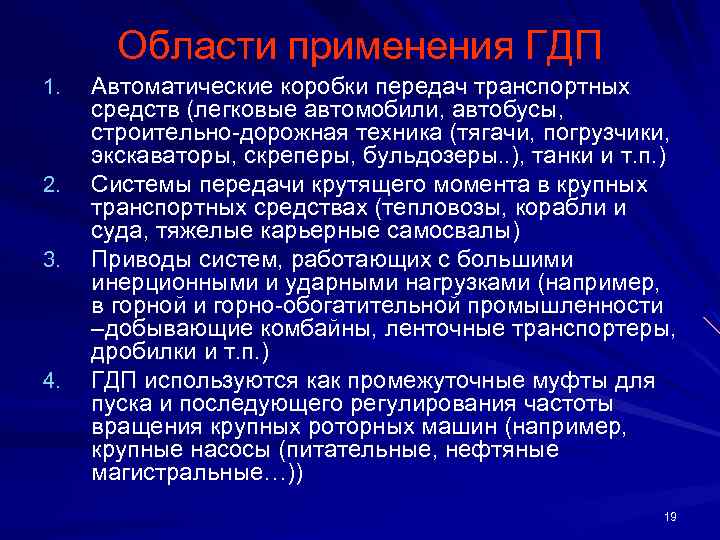 Области применения ГДП

1. Автоматические коробки передач транспортных средств (легковые автомобили, автобусы, строительно-дорожная техника (тягачи, погрузчики, экскаваторы, скреперы, бульдозеры..), танки и т.п.)
2. Системы передачи крутящего момента в крупных транспортных средствах (тепловозы, корабли и суда, тяжелые карьерные самосвалы)
3. Приводы систем, работающих с большими инерционными и ударными нагрузками (например, в горной и горно-обогатительной промышленности –добывающие комбайны, ленточные транспортеры, дробилки и т.п.)
4. ГДП используются как промежуточные муфты для пуска и последующего регулирования частоты вращения крупных роторных машин (например, крупные насосы (питательные, нефтяные магистральные…))

19